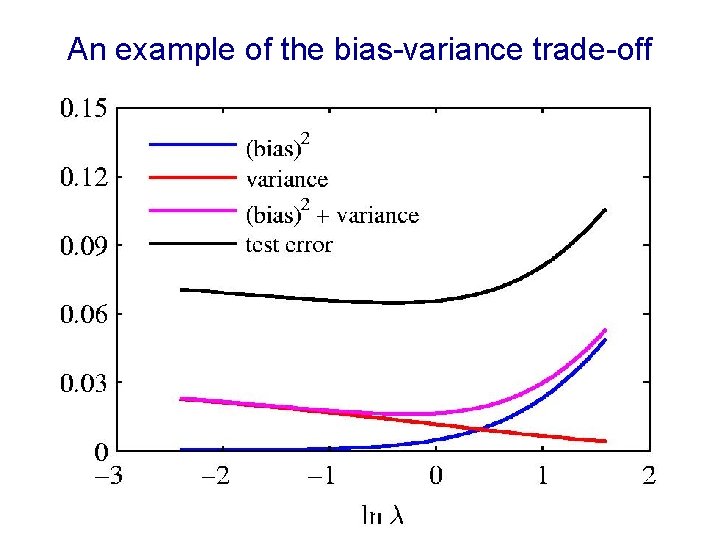 An example of the bias-variance trade-off

0.15
0.12
0.09
0.06
0.03
0

$(\text{bias})^2$
variance
$(\text{bias})^2$ + variance
test error

−3
−2
−1
0
1
2

$\ln \lambda$